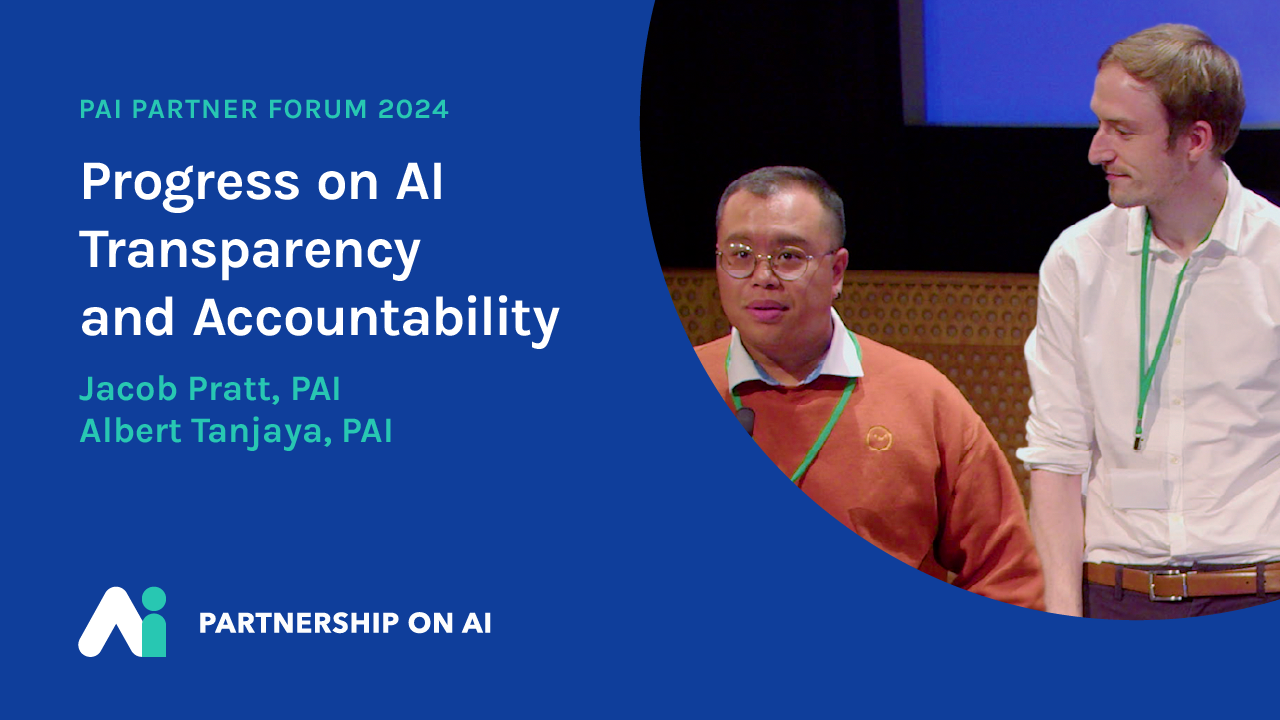 PAI PARTNER FORUM 2024

Progress on AI Transparency and Accountability

Jacob Pratt, PAI
Albert Tanjaya, PAI

PARTNERSHIP ON AI